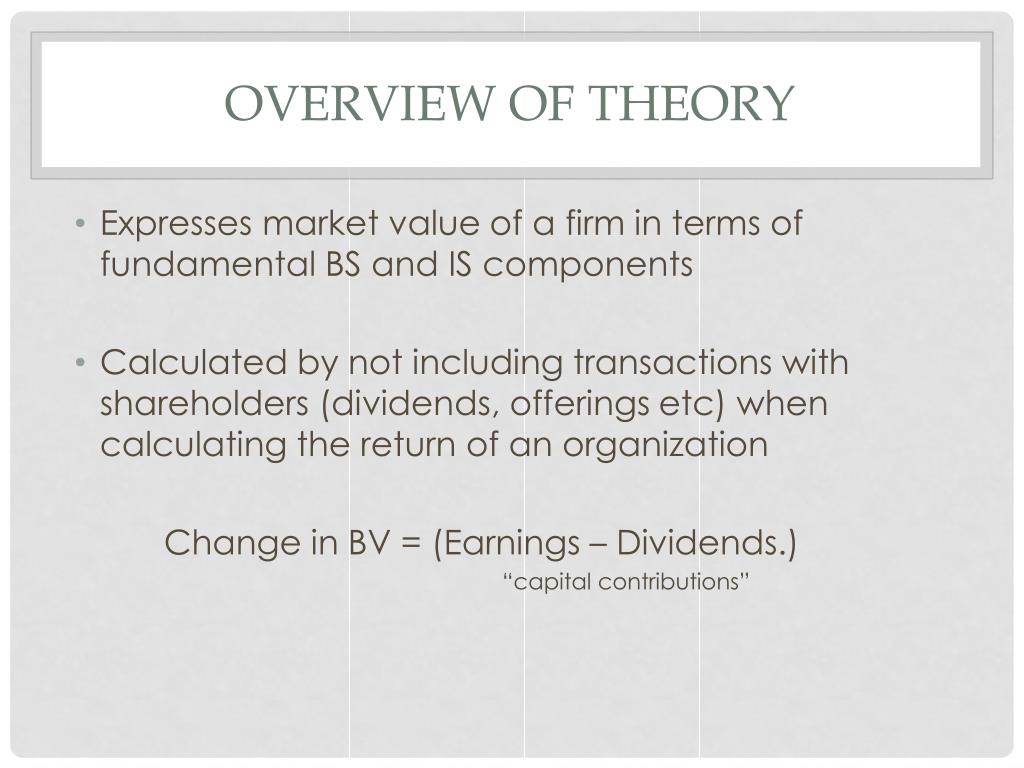 OVERVIEW OF THEORY

• Expresses market value of a firm in terms of fundamental BS and IS components

• Calculated by not including transactions with shareholders (dividends, offerings etc) when calculating the return of an organization

Change in BV = (Earnings – Dividends.)

“capital contributions”